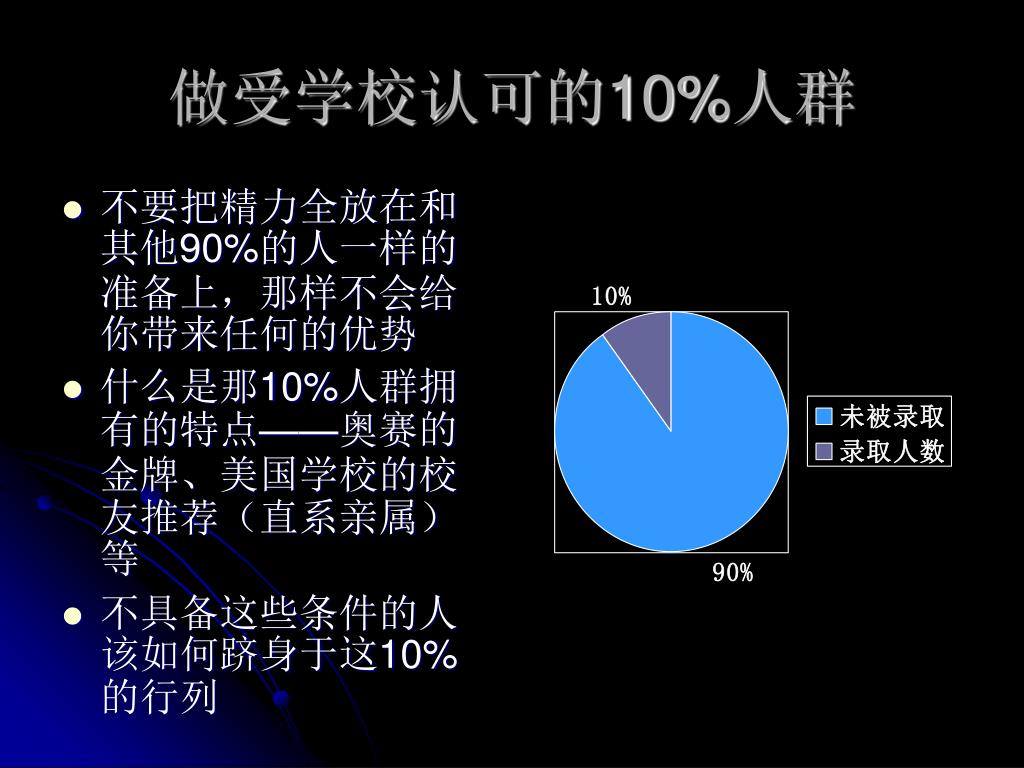 做受学校认可的10%人群

- 不要把精力全放在和其他90%的人一样的准备上，那样不会给你带来任何的优势
- 什么是那10%人群拥有的特点——奥赛的金牌、美国学校的校友推荐（直系亲属）等
- 不具备这些条件的人该如何跻身于这10%的行列

10%

90%

未被录取
录取人数